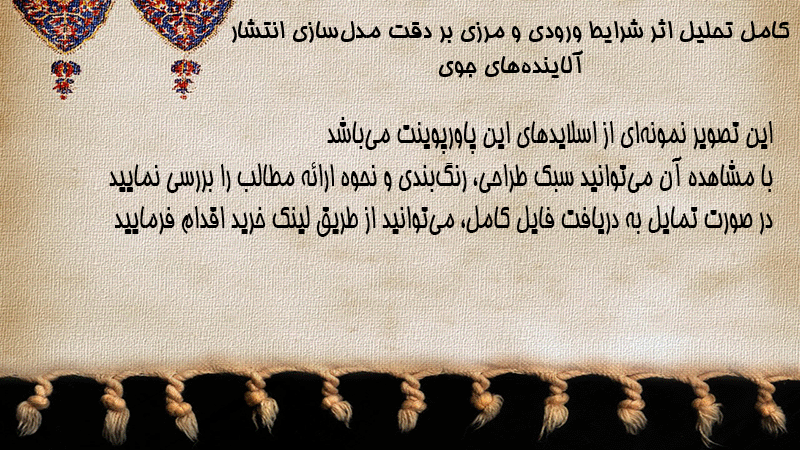 کامل تحلیل اثر شرایط ورودی و مرزی بر دقت مدل‌سازی انتشار آلاینده‌های جوی

این تصویر نمونه‌ای از اسلایدهای این پاورپوینت می‌باشد
با مشاهده آن می‌توانید سبک طراحی، رنگ‌بندی و نحوه ارائه مطالب را بررسی نمایید
در صورت تمایل به دریافت فایل کامل، می‌توانید از طریق لینک خرید اقدام فرمایید